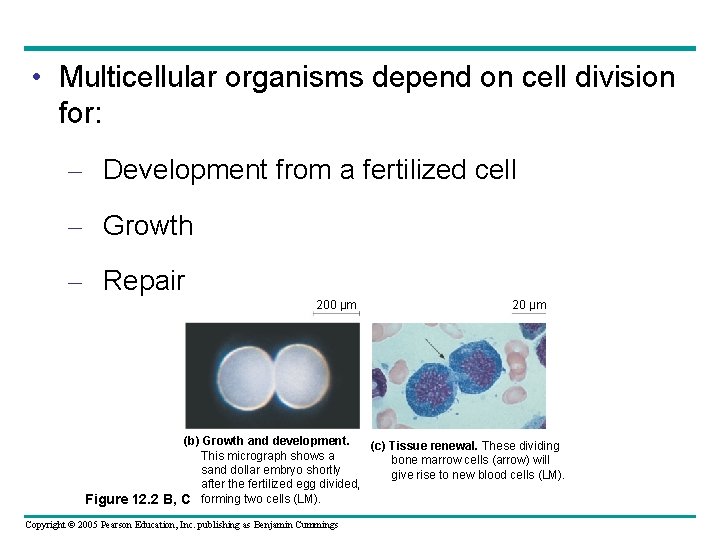 • Multicellular organisms depend on cell division for:

– Development from a fertilized cell

– Growth

– Repair

200 µm

20 µm

(b) Growth and development. This micrograph shows a sand dollar embryo shortly after the fertilized egg divided, forming two cells (LM).

(c) Tissue renewal. These dividing bone marrow cells (arrow) will give rise to new blood cells (LM).

Figure 12.2 B, C

Copyright © 2005 Pearson Education, Inc. publishing as Benjamin Cummings